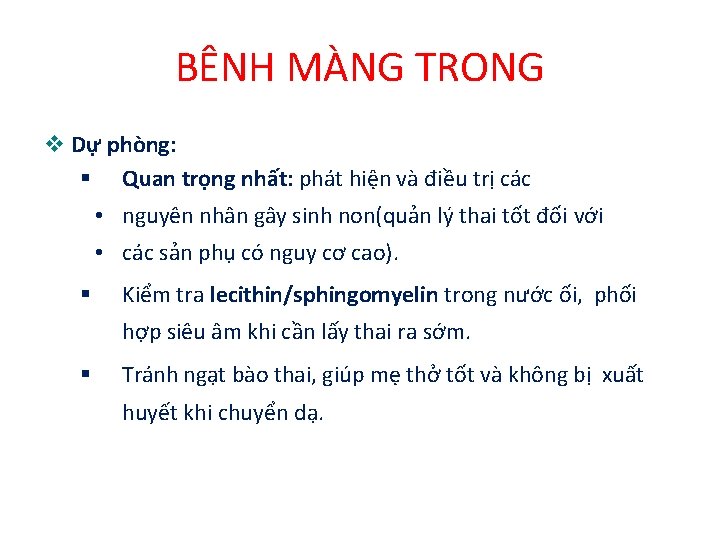 BÊNH MÀNG TRONG

❖ Dự phòng:

▪ Quan trọng nhất: phát hiện và điều trị các

• nguyên nhân gây sinh non(quản lý thai tốt đối với

• các sản phụ có nguy cơ cao).

▪ Kiểm tra lecithin/sphingomyelin trong nước ối, phối hợp siêu âm khi cần lấy thai ra sớm.

▪ Tránh ngạt bào thai, giúp mẹ thở tốt và không bị xuất huyết khi chuyển dạ.